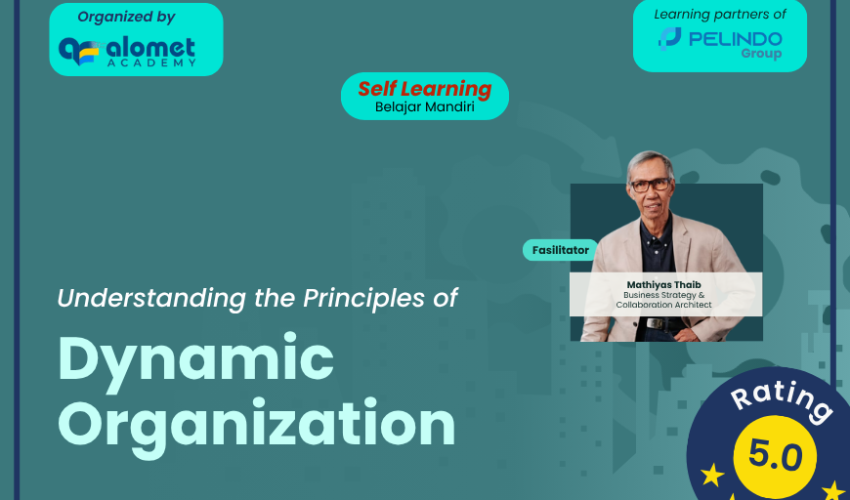 Organized by
alomet ACADEMY

Learning partners of
PELINDO Group

Self Learning
Belajar Mandiri

Fasilitator

Mathiyas Thaib
Business Strategy & Collaboration Architect

Understanding the Principles of

Dynamic Organization

Rating
5.0